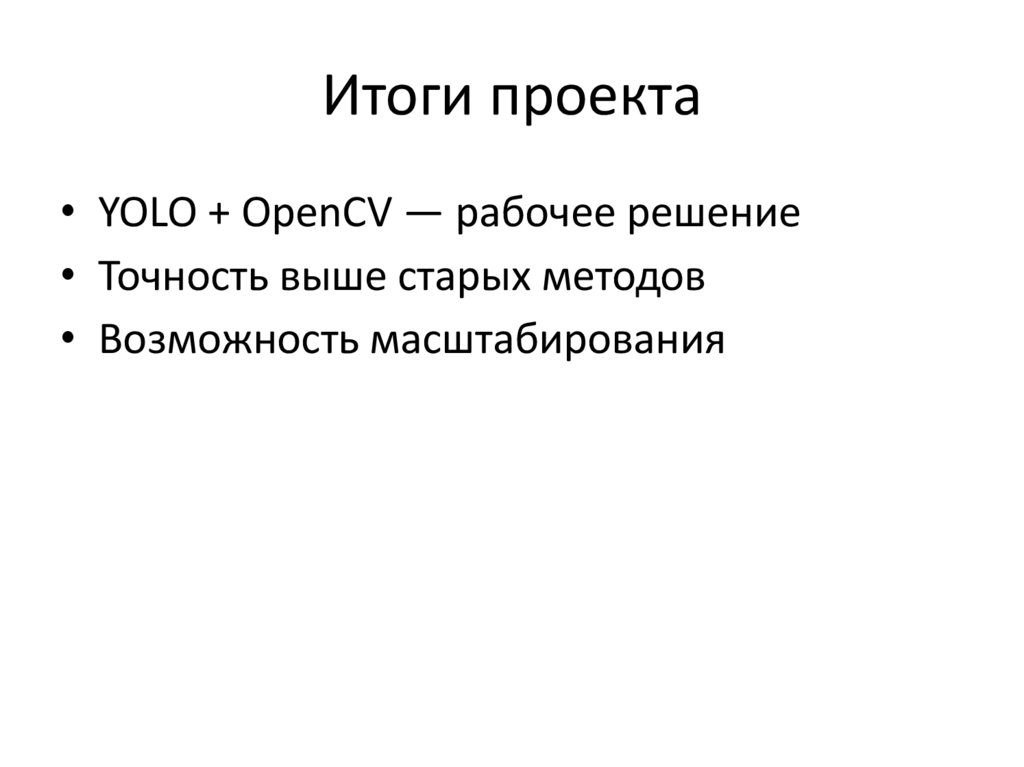 Итоги проекта

• YOLO + OpenCV — рабочее решение
• Точность выше старых методов
• Возможность масштабирования